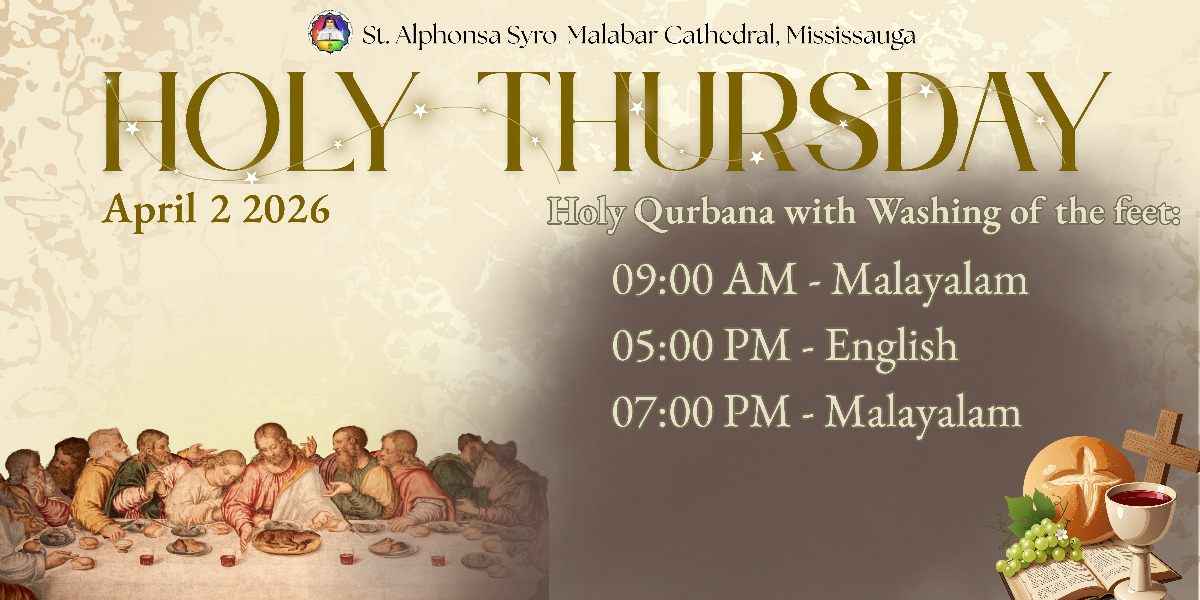 St. Alphonsa Syro Malabar Cathedral, Mississauga

HOLY THURSDAY

April 2 2026

Holy Qurbana with Washing of the feet:

09:00 AM - Malayalam

05:00 PM - English

07:00 PM - Malayalam